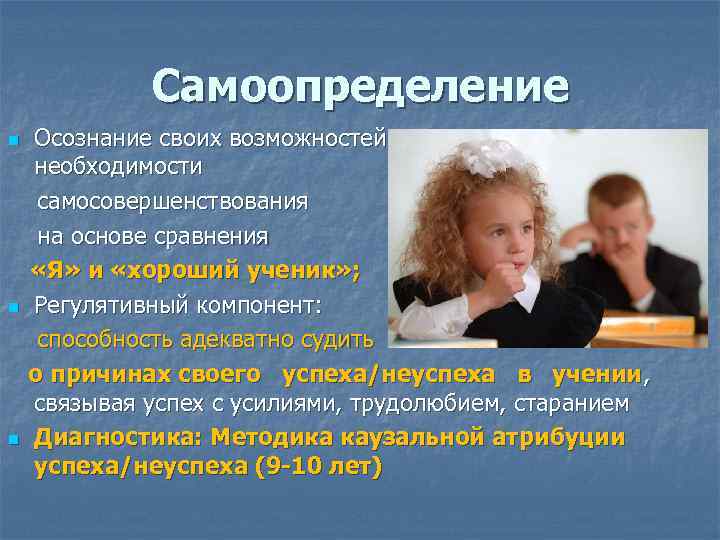 Самоопределение

Осознание своих возможностей необходимости самосовершенствования на основе сравнения «Я» и «хороший ученик»;

Регулятивный компонент: способность адекватно судить о причинах своего успеха/неуспеха в учении, связывая успех с усилиями, трудолюбием, старанием

Диагностика: Методика каузальной атрибуции успеха/неуспеха (9-10 лет)